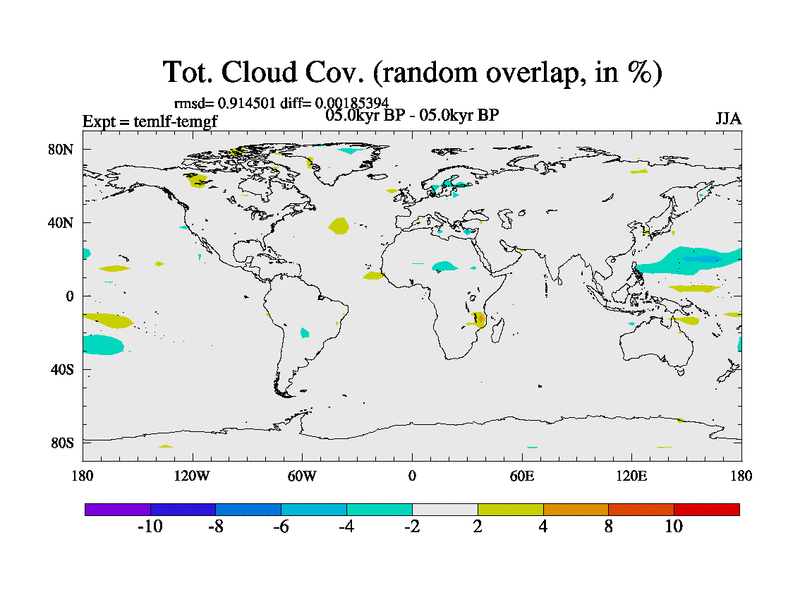 Tot. Cloud Cov. (random overlap, in %)

rmsd= 0.914501 diff= 0.00185394

Expt = temlf-temgf

05.0kyr BP - 05.0kyr BP

JJA

80N

40N

0

40S

80S

180

120W

60W

0

60E

120E

180

-10

-8

-6

-4

-2

2

4

8

10